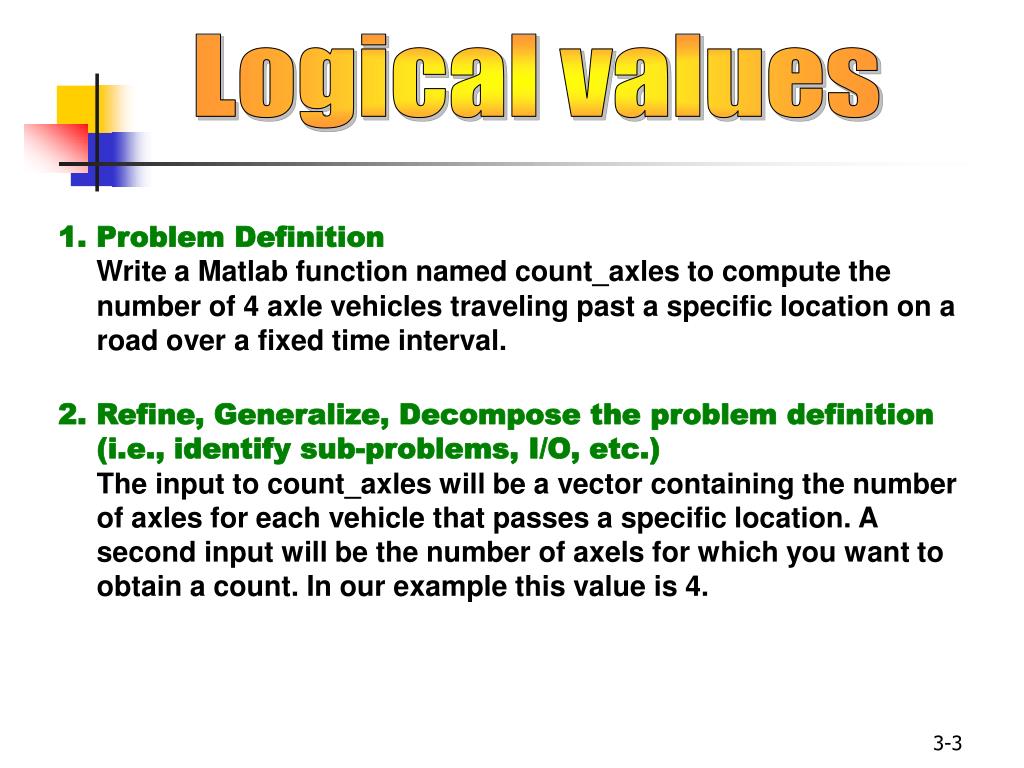 Logical values

1. Problem Definition
Write a Matlab function named count_axles to compute the number of 4 axle vehicles traveling past a specific location on a road over a fixed time interval.

2. Refine, Generalize, Decompose the problem definition (i.e., identify sub-problems, I/O, etc.)
The input to count_axles will be a vector containing the number of axles for each vehicle that passes a specific location. A second input will be the number of axels for which you want to obtain a count. In our example this value is 4.

3-3